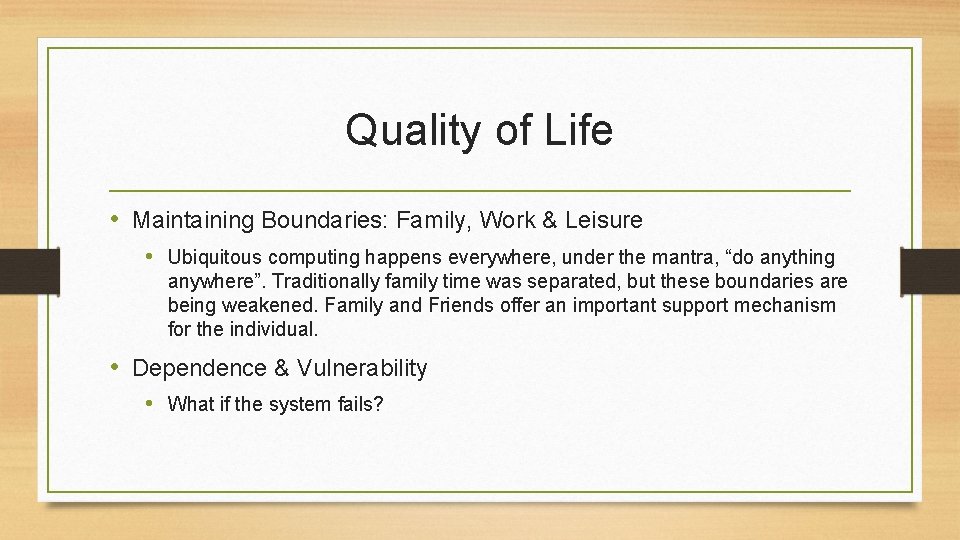 Quality of Life

• Maintaining Boundaries: Family, Work & Leisure
• Ubiquitous computing happens everywhere, under the mantra, “do anything anywhere”. Traditionally family time was separated, but these boundaries are being weakened. Family and Friends offer an important support mechanism for the individual.

• Dependence & Vulnerability
• What if the system fails?